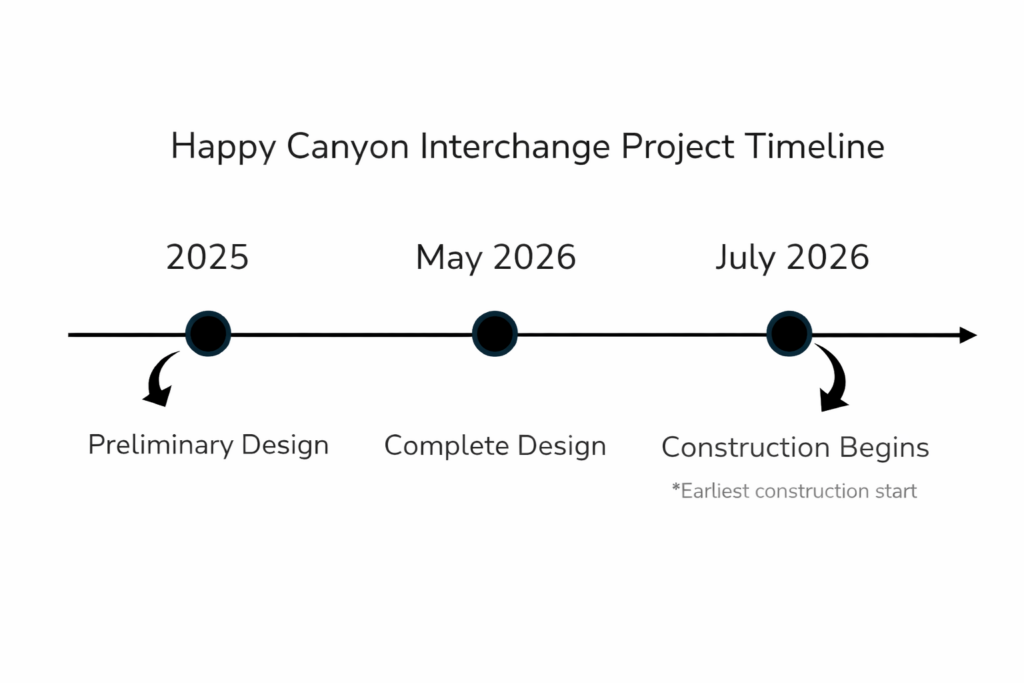 Happy Canyon Interchange Project Timeline

2025

May 2026

July 2026

Preliminary Design

Complete Design

Construction Begins

*Earliest construction start